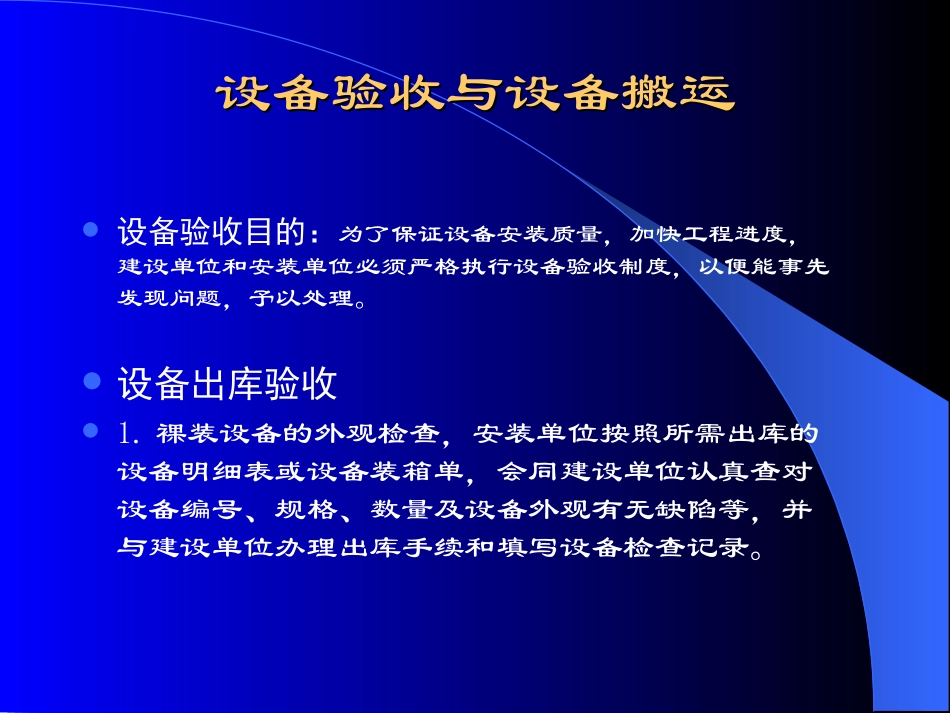 设备验收与设备搬运

设备验收目的：为了保证设备安装质量，加快工程进度，建设单位和安装单位必须严格执行设备验收制度，以便能事先发现问题，予以处理。

设备出库验收

1. 裸装设备的外观检查，安装单位按照所需出库的设备明细表或设备装箱单，会同建设单位认真查对设备编号、规格、数量及设备外观有无缺陷等，并与建设单位办理出库手续和填写设备检查记录。